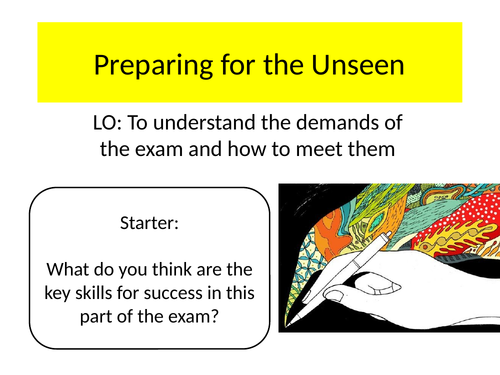 Preparing for the Unseen

LO: To understand the demands of the exam and how to meet them

Starter:

What do you think are the key skills for success in this part of the exam?